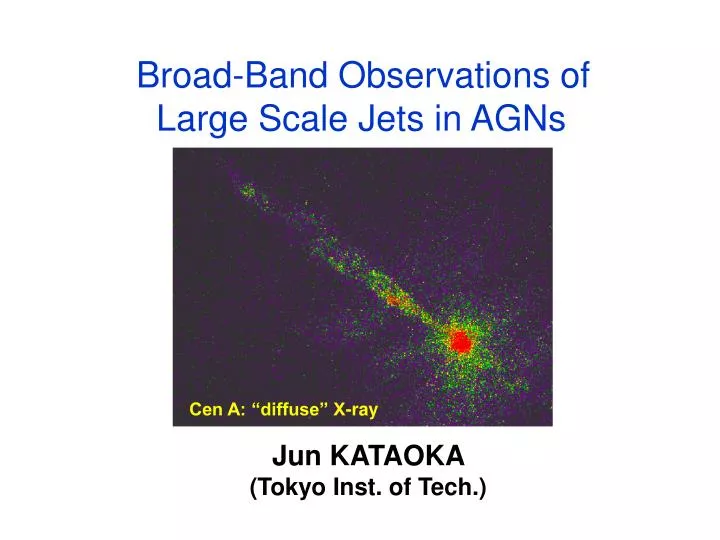 Broad-Band Observations of Large Scale Jets in AGNs

Cen A: “diffuse” X-ray

Jun KATAOKA
(Tokyo Inst. of Tech.)